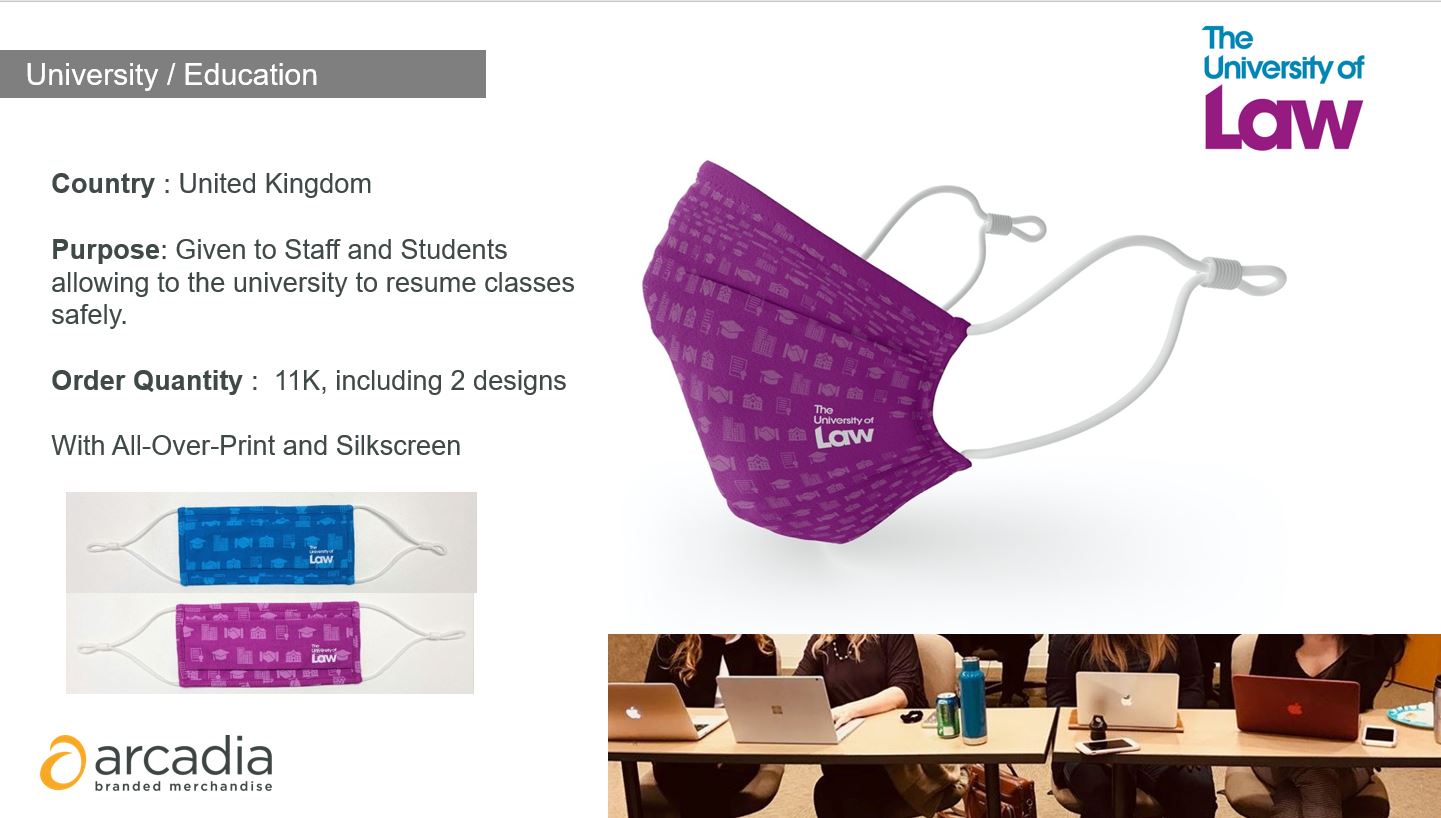 University / Education

The University of Law

Country : United Kingdom

Purpose: Given to Staff and Students allowing to the university to resume classes safely.

Order Quantity : 11K, including 2 designs

With All-Over-Print and Silkscreen

The University of Law

The University of Law

The University of Law

arcadia
branded merchandise